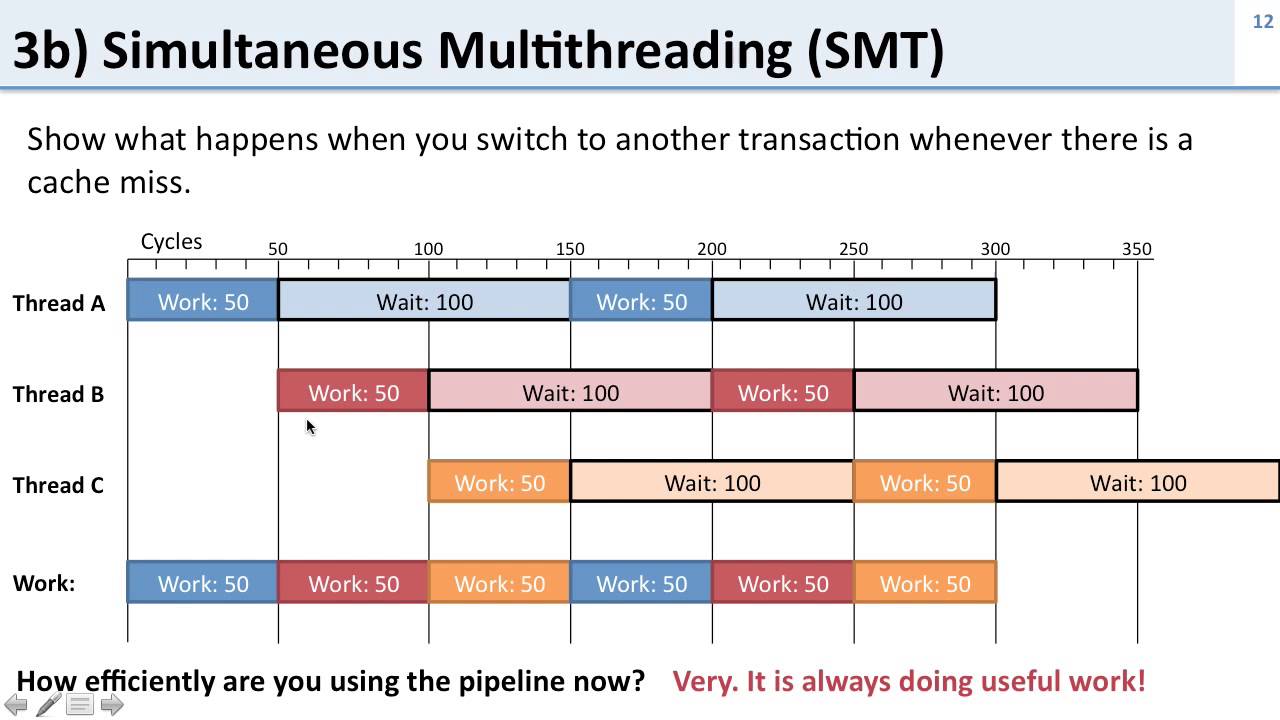 3b) Simultaneous Multithreading (SMT)

12

Show what happens when you switch to another transaction whenever there is a cache miss.

Cycles 50 100 150 200 250 300 350

Thread A Work: 50 Wait: 100 Work: 50 Wait: 100

Thread B Work: 50 Wait: 100 Work: 50 Wait: 100

Thread C Work: 50 Wait: 100 Work: 50 Wait: 100

Work: Work: 50 Work: 50 Work: 50 Work: 50 Work: 50 Work: 50

How efficiently are you using the pipeline now? Very. It is always doing useful work!